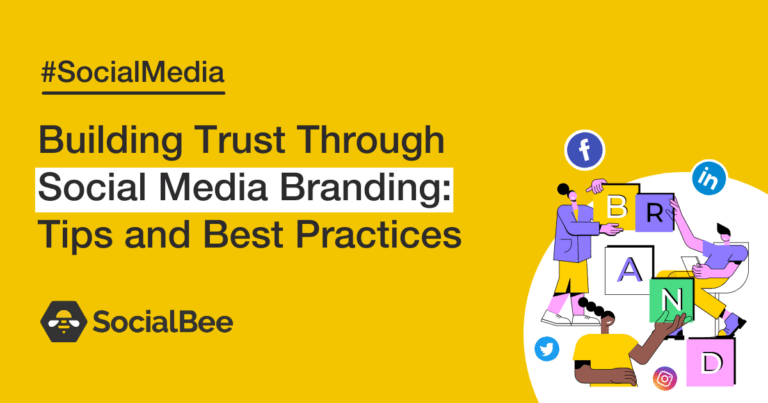 #SocialMedia

Building Trust Through Social Media Branding: Tips and Best Practices

SocialBee

f

in

B R A N D